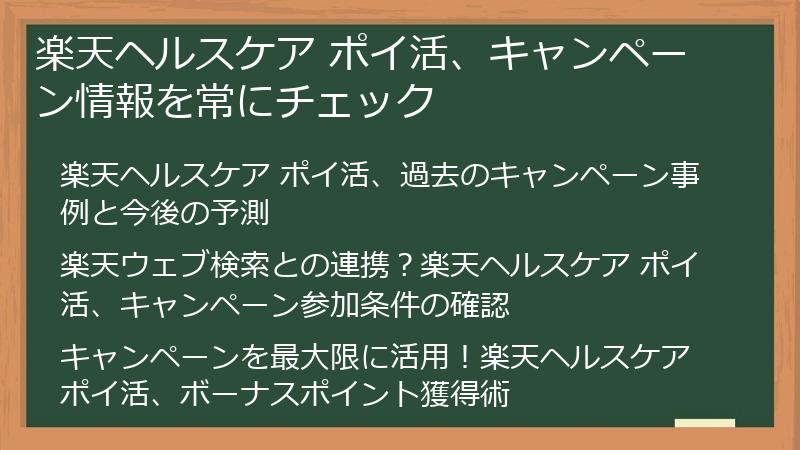 楽天ヘルスケア ポイ活、キャンペーン情報を常にチェック

楽天ヘルスケア ポイ活、過去のキャンペーン事例と今後の予測

楽天ウェブ検索との連携？楽天ヘルスケア ポイ活、キャンペーン参加条件の確認

キャンペーンを最大限に活用！楽天ヘルスケア ポイ活、ボーナスポイント獲得術